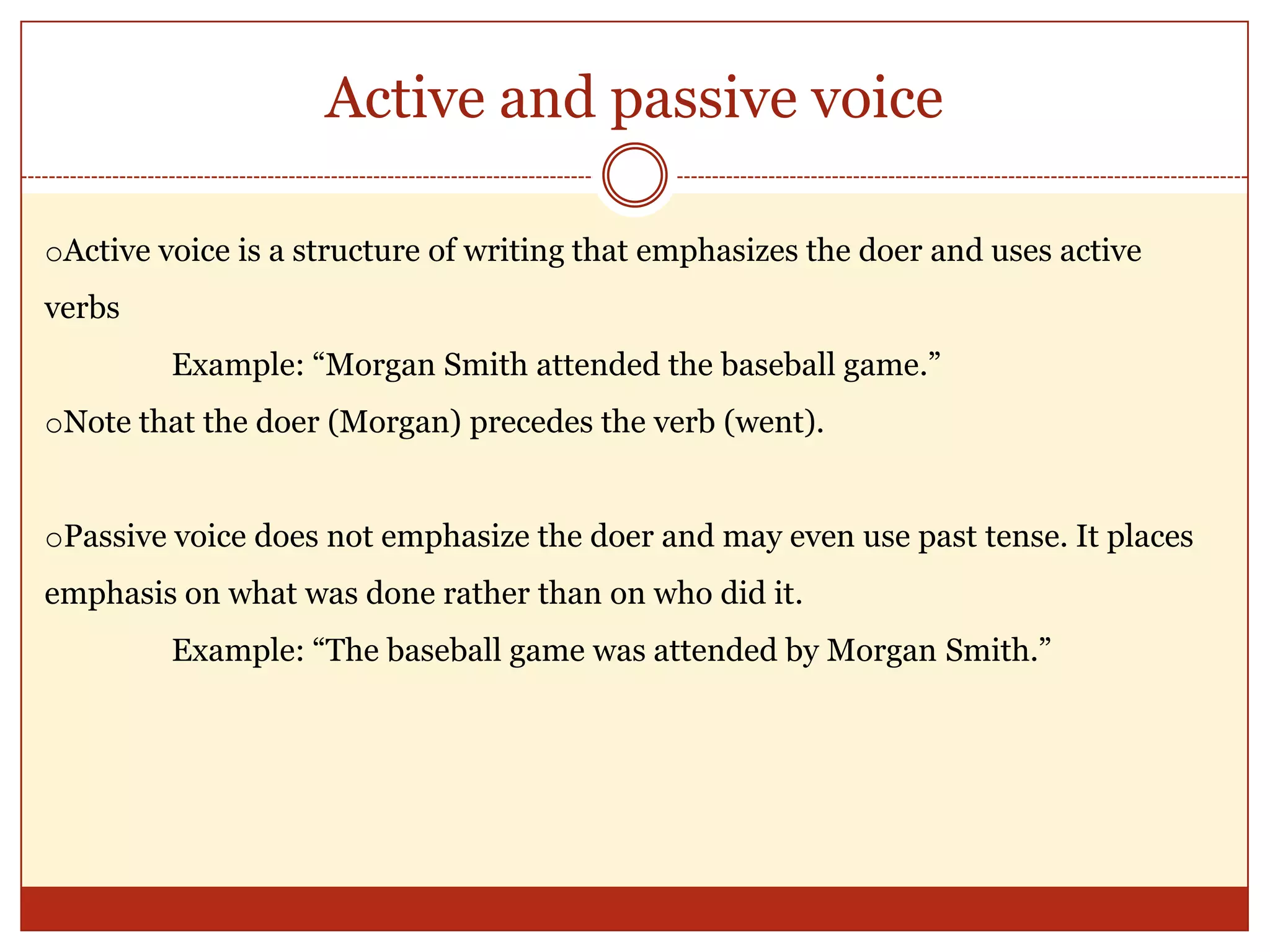 Active and passive voice

○Active voice is a structure of writing that emphasizes the doer and uses active verbs

Example: “Morgan Smith attended the baseball game.”

○Note that the doer (Morgan) precedes the verb (went).

○Passive voice does not emphasize the doer and may even use past tense. It places emphasis on what was done rather than on who did it.

Example: “The baseball game was attended by Morgan Smith.”